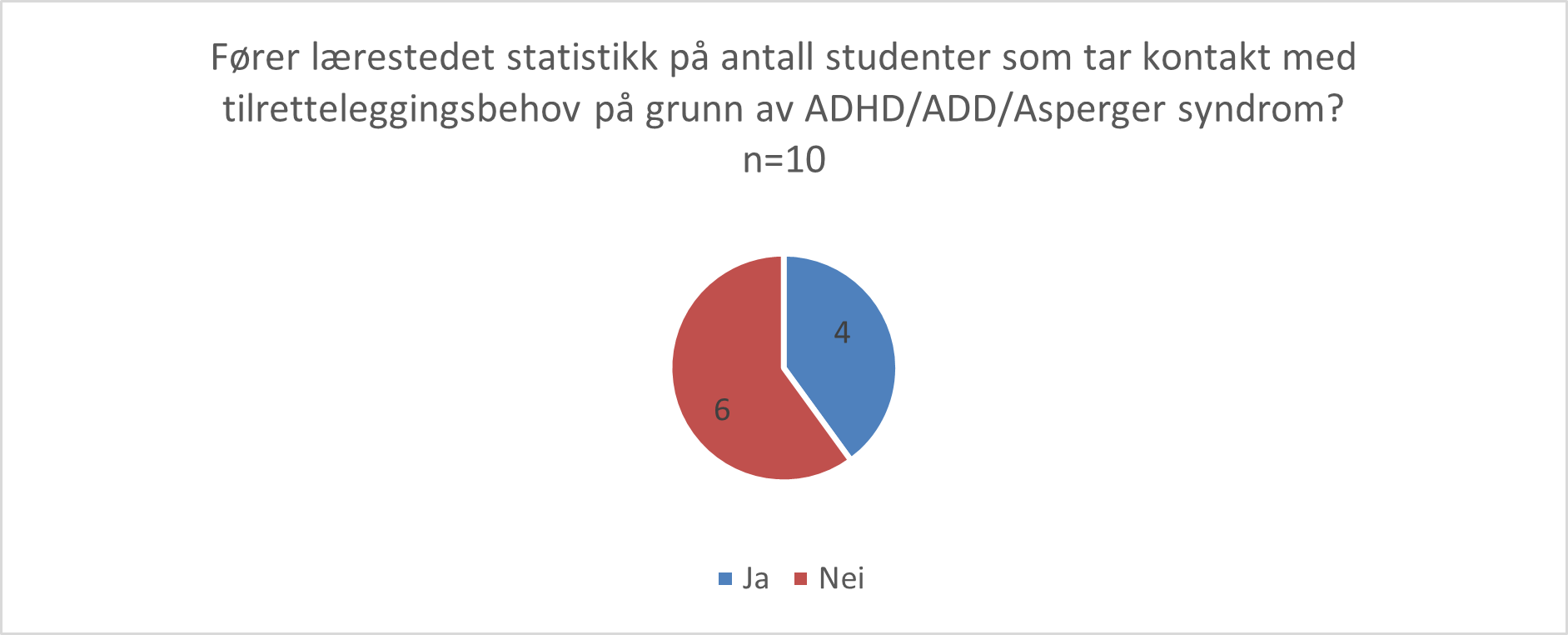 Fører lærestedet statistikk på antall studenter som tar kontakt med tilretteleggingsbehov på grunn av ADHD/ADD/Asperger syndrom?
n=10

4

6

Ja Nei